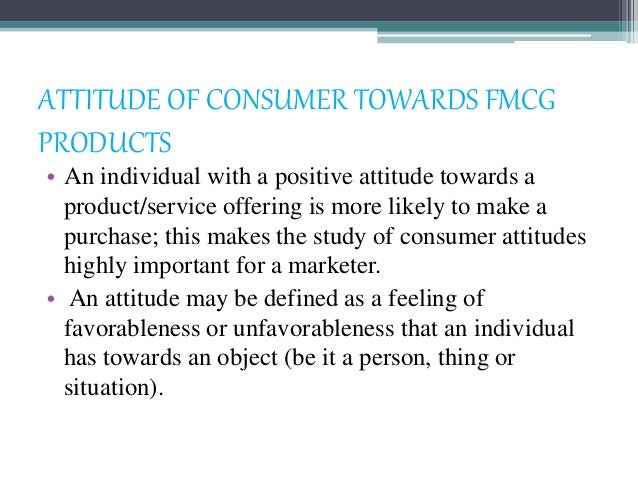 ATTITUDE OF CONSUMER TOWARDS FMCG PRODUCTS

• An individual with a positive attitude towards a product/service offering is more likely to make a purchase; this makes the study of consumer attitudes highly important for a marketer.

• An attitude may be defined as a feeling of favorableness or unfavorableness that an individual has towards an object (be it a person, thing or situation).